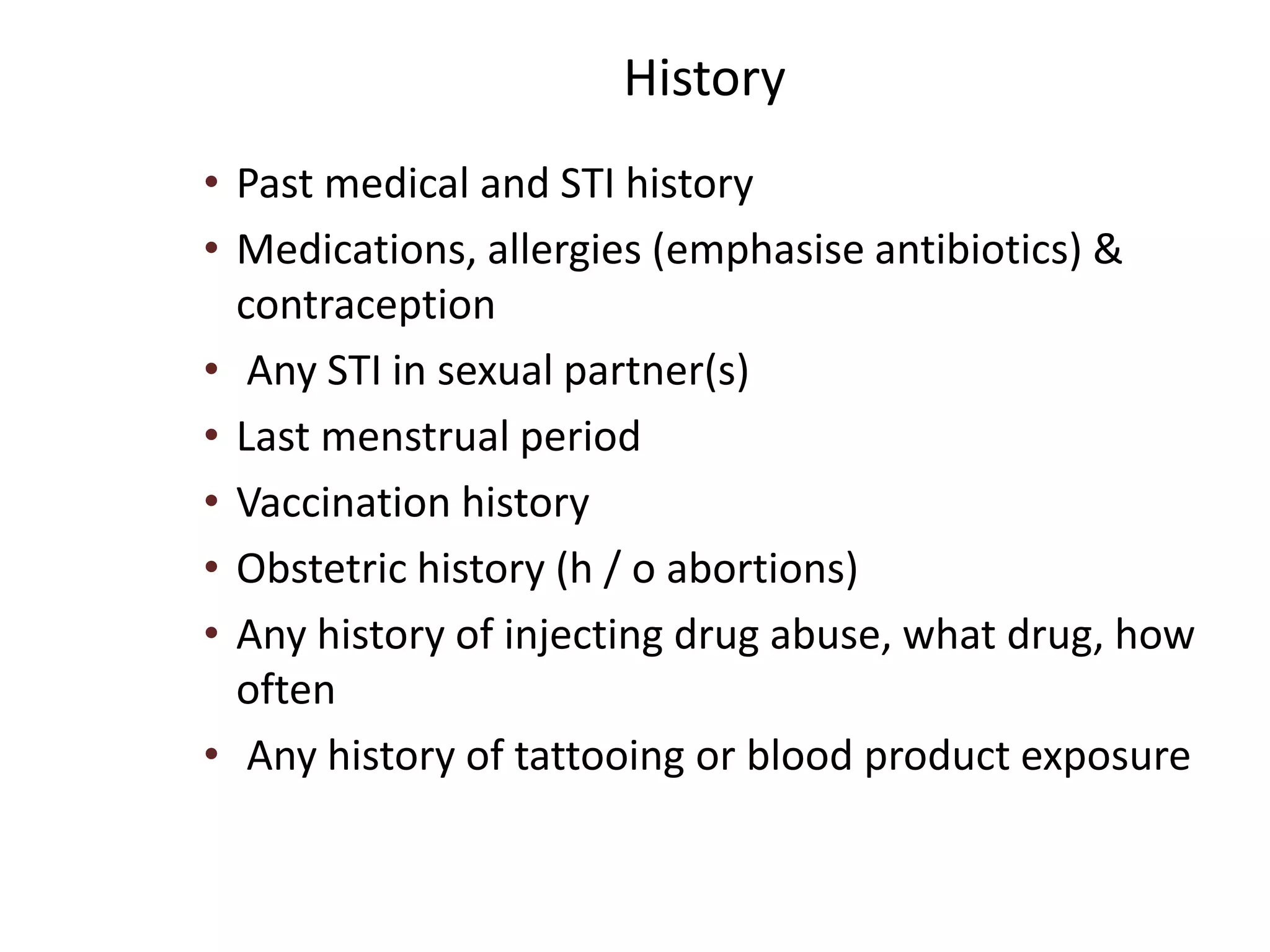 History

• Past medical and STI history
• Medications, allergies (emphasise antibiotics) & contraception
• Any STI in sexual partner(s)
• Last menstrual period
• Vaccination history
• Obstetric history (h / o abortions)
• Any history of injecting drug abuse, what drug, how often
• Any history of tattooing or blood product exposure